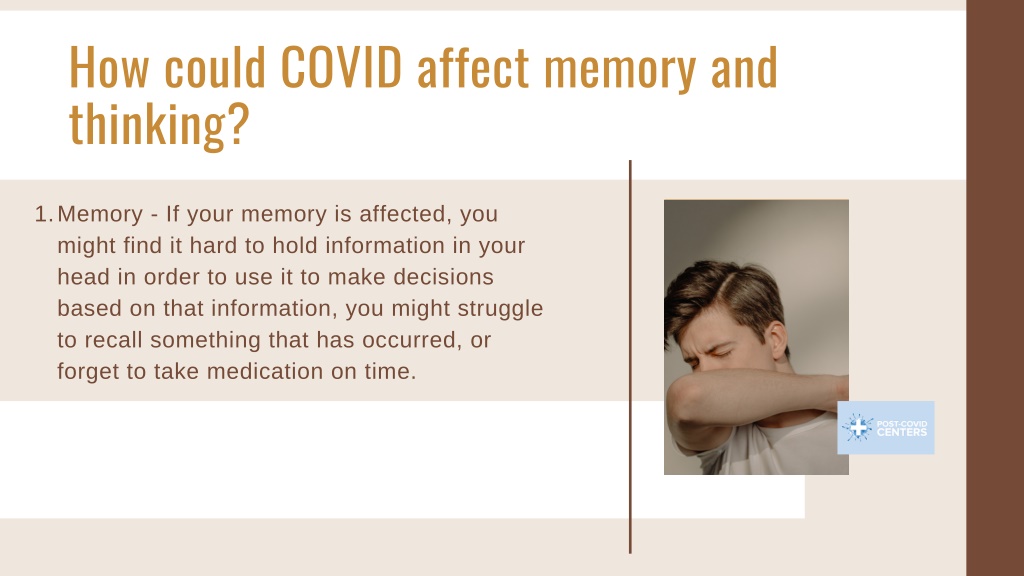 How could COVID affect memory and thinking?

1. Memory - If your memory is affected, you might find it hard to hold information in your head in order to use it to make decisions based on that information, you might struggle to recall something that has occurred, or forget to take medication on time.

POST-COVID CENTERS